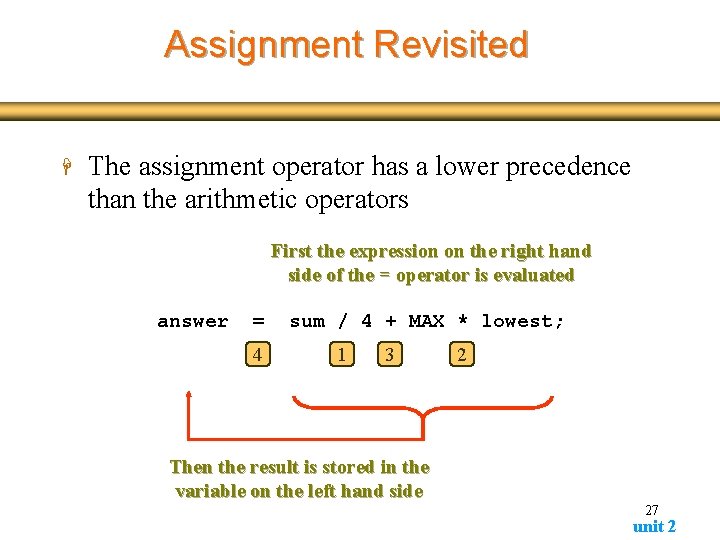 Assignment Revisited

The assignment operator has a lower precedence than the arithmetic operators

First the expression on the right hand side of the = operator is evaluated

answer = sum / 4 + MAX * lowest;

4 1 3 2

Then the result is stored in the variable on the left hand side

27
unit 2